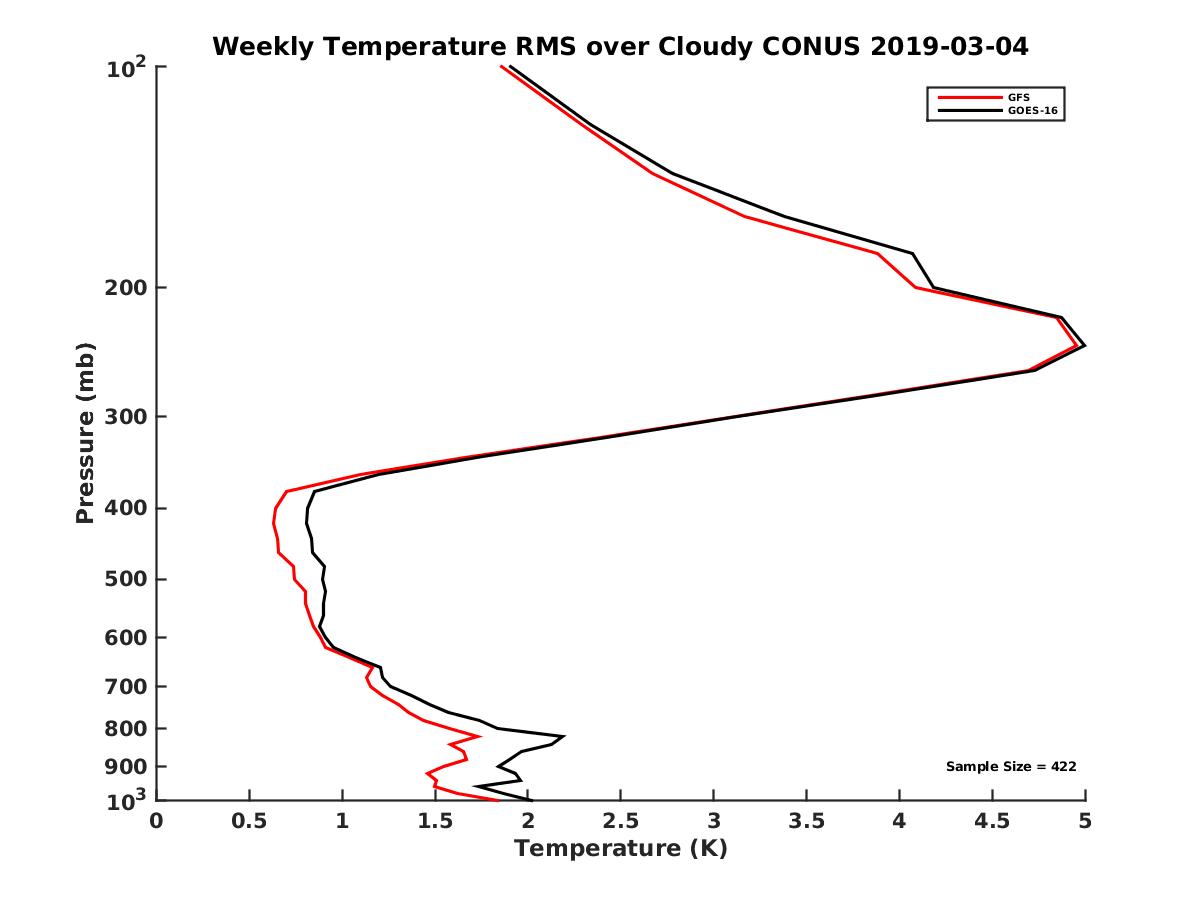 Weekly Temperature RMS over Cloudy CONUS 2019-03-04

GFS
GOES-16

Pressure (mb)

$10^2$
200
300
400
500
600
700
800
900
$10^3$

Sample Size = 422

0
0.5
1
1.5
2
2.5
3
3.5
4
4.5
5

Temperature (K)